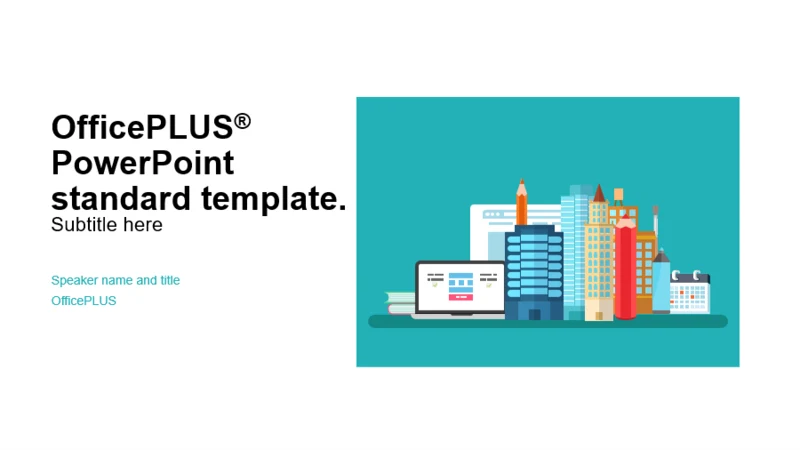 OfficePLUS®
PowerPoint
standard template.
Subtitle here

Speaker name and title
OfficePLUS